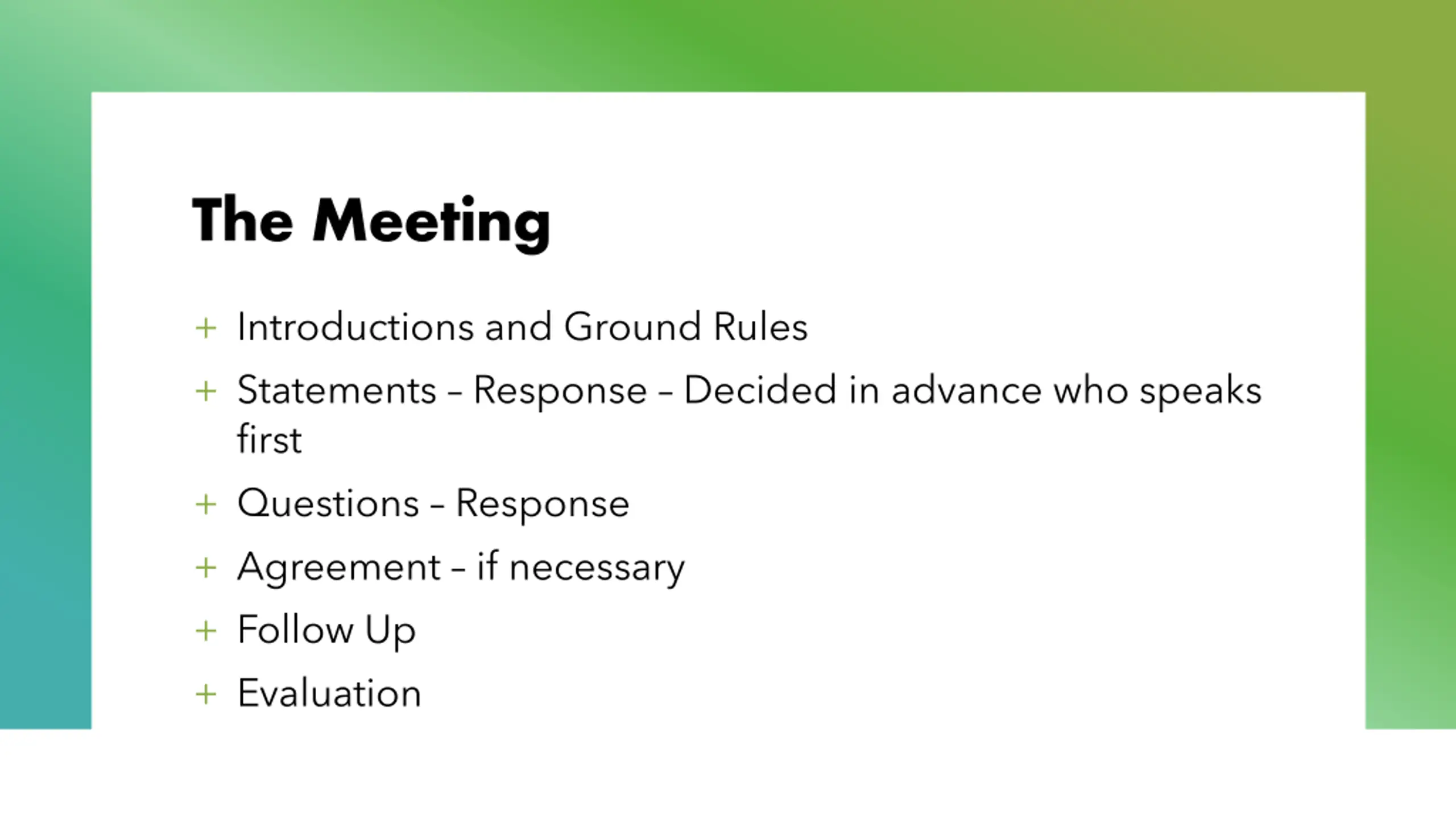 The Meeting

+ Introductions and Ground Rules
+ Statements – Response – Decided in advance who speaks first
+ Questions – Response
+ Agreement – if necessary
+ Follow Up
+ Evaluation